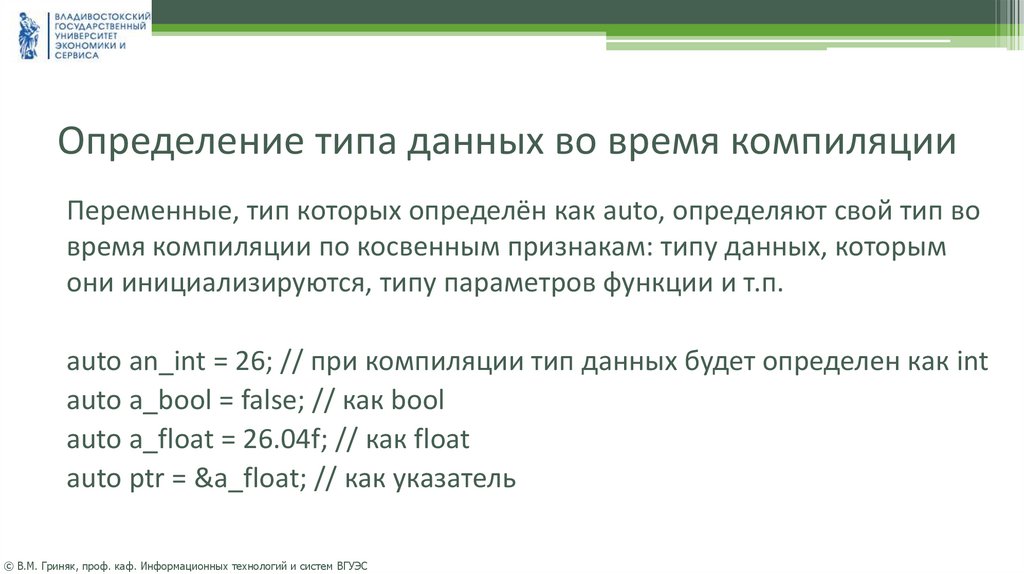 ВЛАДИВОСТОКСКИЙ ГОСУДАРСТВЕННЫЙ УНИВЕРСИТЕТ ЭКОНОМИКИ И СЕРВИСА

Определение типа данных во время компиляции

Переменные, тип которых определён как auto, определяют свой тип во время компиляции по косвенным признакам: типу данных, которым они инициализируются, типу параметров функции и т.п.

auto an_int = 26; // при компиляции тип данных будет определен как int
auto a_bool = false; // как bool
auto a_float = 26.04f; // как float
auto ptr = &a_float; // как указатель

© В.М. Гриняк, проф. каф. Информационных технологий и систем ВГУЭС